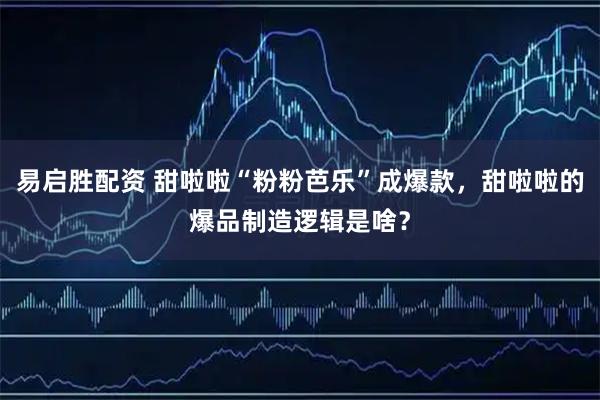 易启胜配资 甜啦啦“粉粉芭乐”成爆款，甜啦啦的爆品制造逻辑是啥？